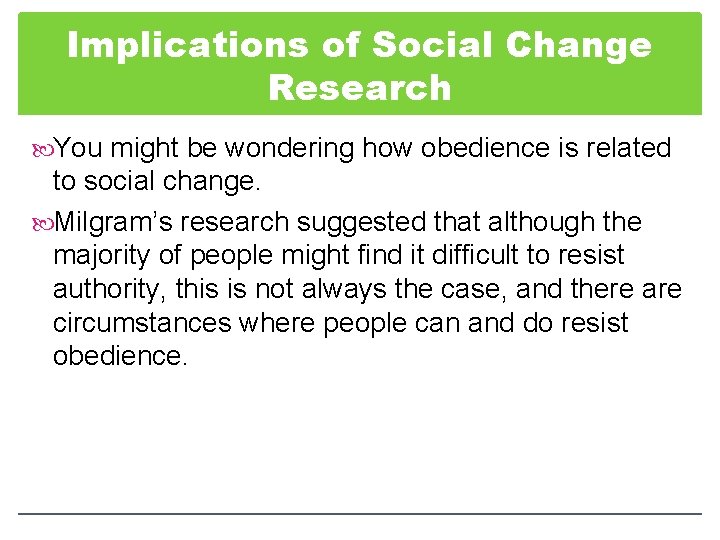 Implications of Social Change Research

You might be wondering how obedience is related to social change.

Milgram's research suggested that although the majority of people might find it difficult to resist authority, this is not always the case, and there are circumstances where people can and do resist obedience.